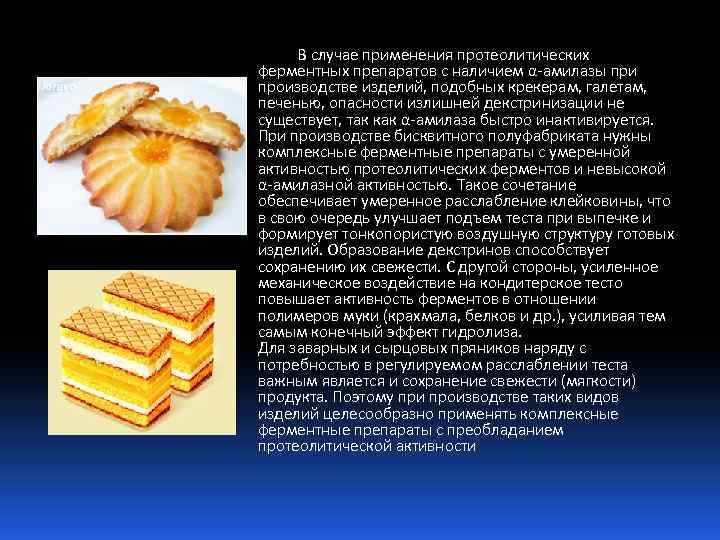 В случае применения протеолитических ферментных препаратов с наличием α-амилазы при производстве изделий, подобных крекерам, галетам, печенью, опасности излишней декстринизации не существует, так как α-амилаза быстро инактивируется. При производстве бисквитного полуфабриката нужны комплексные ферментные препараты с умеренной активностью протеолитических ферментов и невысокой α-амилазной активностью. Такое сочетание обеспечивает умеренное расслабление клейковины, что в свою очередь улучшает подъем теста при выпечке и формирует тонкопористую воздушную структуру готовых изделий. Образование декстринов способствует сохранению их свежести. С другой стороны, усиленное механическое воздействие на кондитерское тесто повышает активность ферментов в отношении полимеров муки (крахмала, белков и др.), усиливая тем самым конечный эффект гидролиза.
Для заварных и сырцовых пряников наряду с потребностью в регулируемом расслаблении теста важным является и сохранение свежести (мягкости) продукта. Поэтому при производстве таких видов изделий целесообразно применять комплексные ферментные препараты с преобладанием протеолитической активности